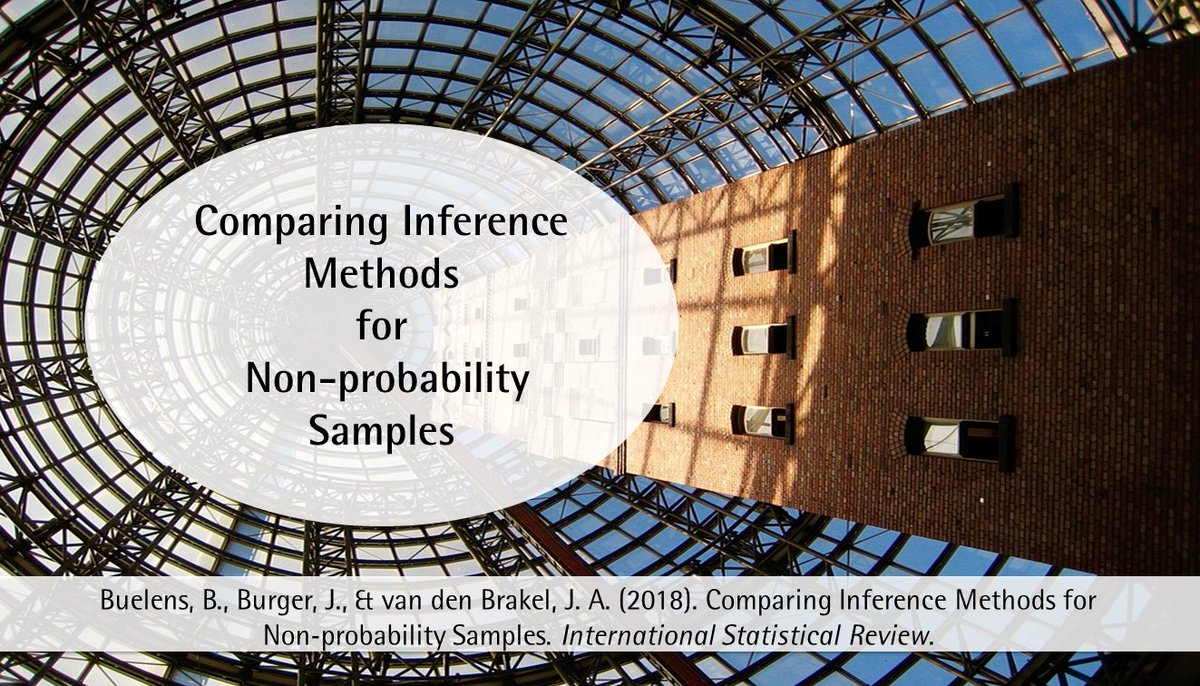 Comparing Inference Methods for Non-probability Samples

Buelens, B., Burger, J., & van den Brakel, J. A. (2018). Comparing Inference Methods for Non-probability Samples. International Statistical Review.